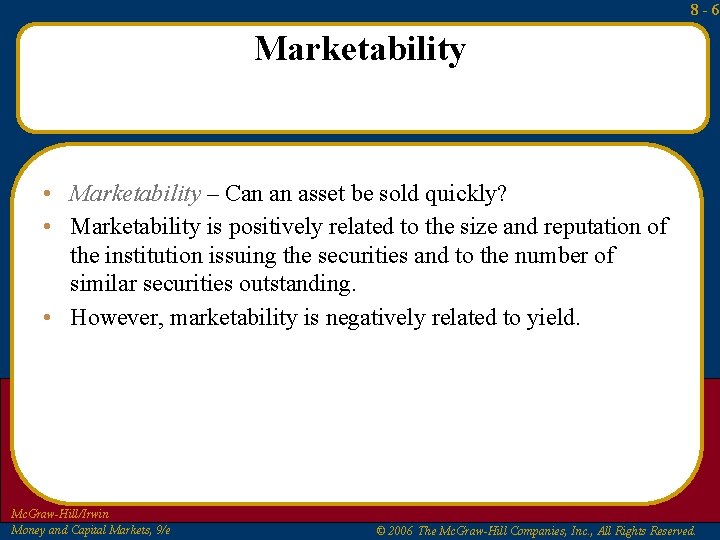 8 - 6

Marketability

• Marketability – Can an asset be sold quickly?
• Marketability is positively related to the size and reputation of the institution issuing the securities and to the number of similar securities outstanding.
• However, marketability is negatively related to yield.

McGraw-Hill/Irwin
Money and Capital Markets, 9/e

© 2006 The McGraw-Hill Companies, Inc., All Rights Reserved.